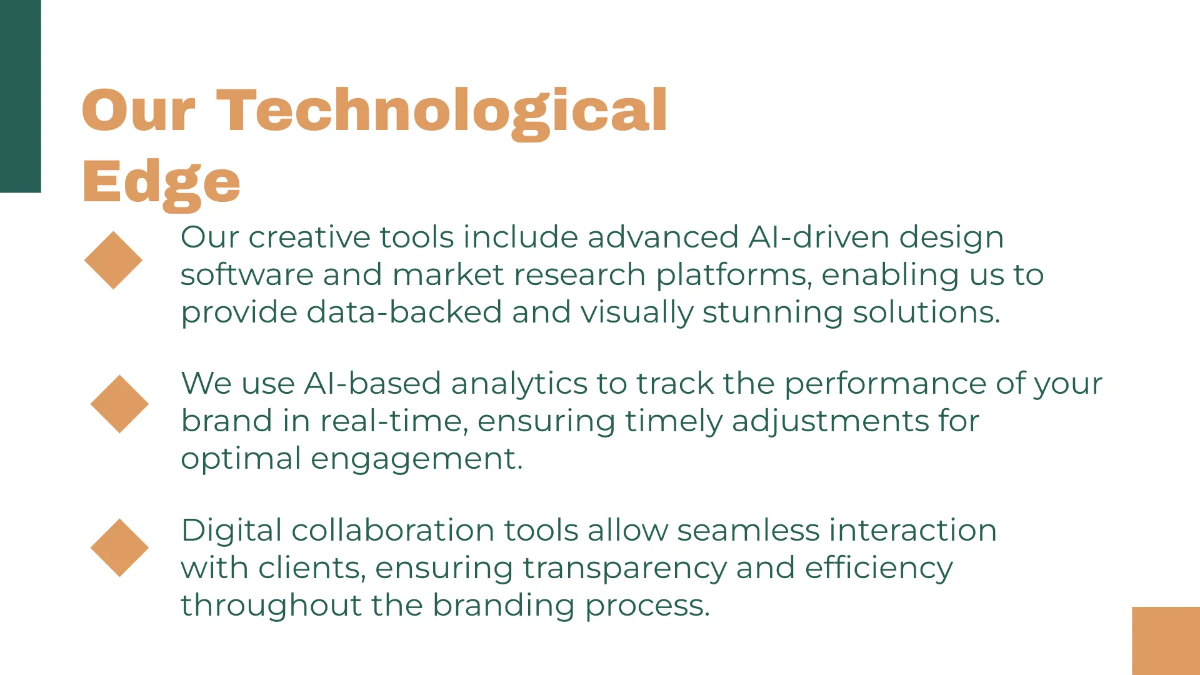 Our Technological Edge

Our creative tools include advanced AI-driven design software and market research platforms, enabling us to provide data-backed and visually stunning solutions.

We use AI-based analytics to track the performance of your brand in real-time, ensuring timely adjustments for optimal engagement.

Digital collaboration tools allow seamless interaction with clients, ensuring transparency and efficiency throughout the branding process.